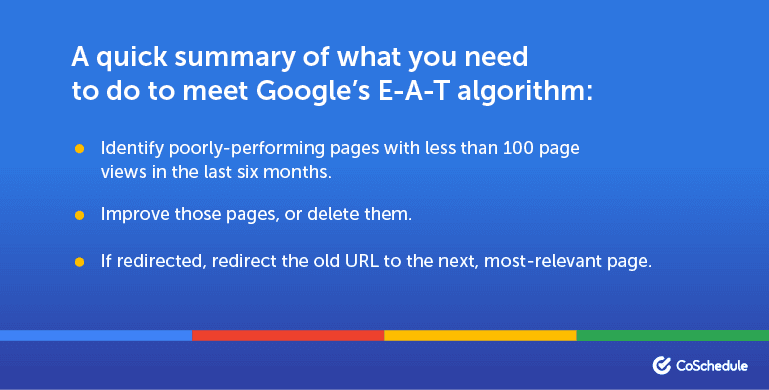 A quick summary of what you need to do to meet Google's E-A-T algorithm:

- Identify poorly-performing pages with less than 100 page views in the last six months.
- Improve those pages, or delete them.
- If redirected, redirect the old URL to the next, most-relevant page.

CoSchedule